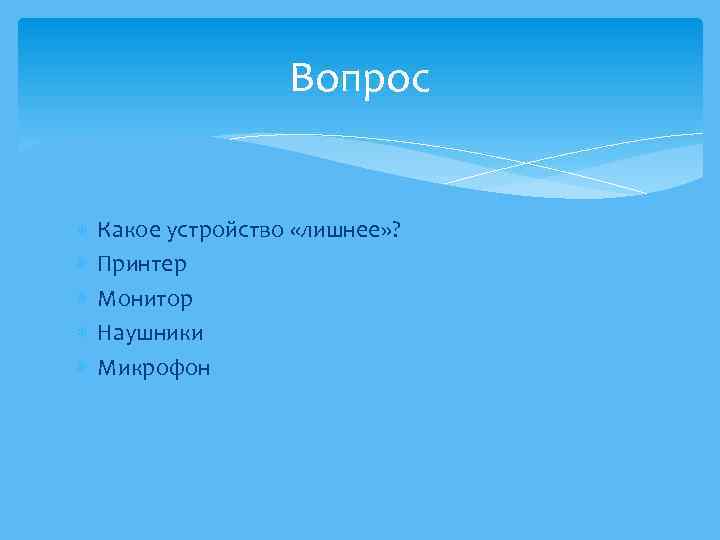 Вопрос

Какое устройство «лишнее»?
Принтер
Монитор
Наушники
Микрофон